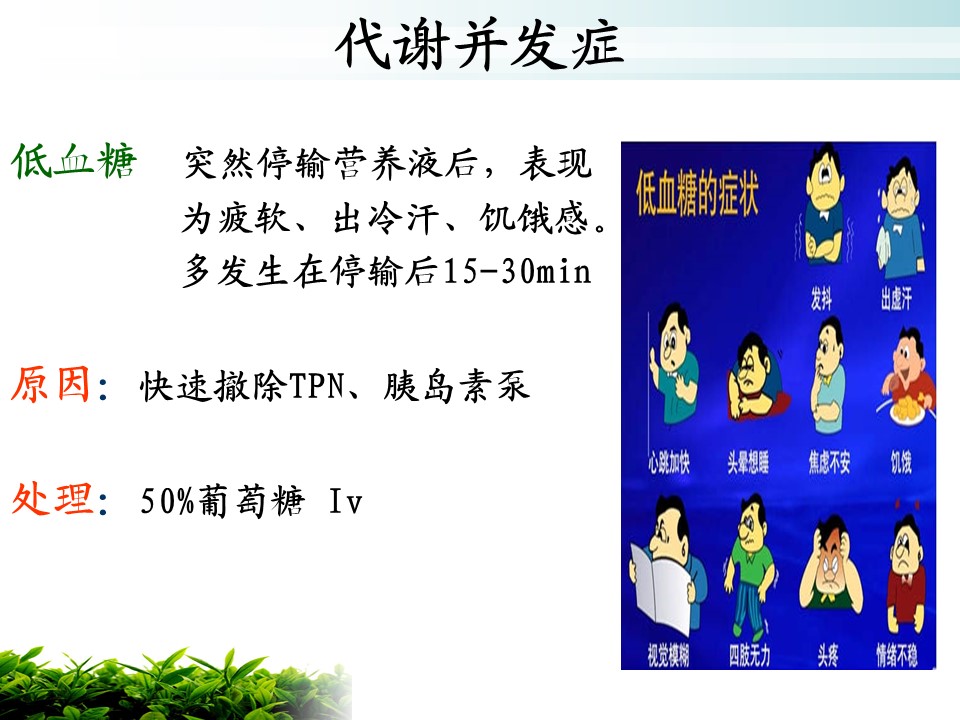 代谢并发症

低血糖 突然停输营养液后，表现为疲软、出冷汗、饥饿感。多发生在停输后15-30min

原因：快速撤除TPN、胰岛素泵

处理：50%葡萄糖 Iv

低血糖的症状

发抖

出虚汗

心跳加快

头晕想睡

焦虑不安

饥饿

视觉模糊

四肢无力

头疼

情绪不稳